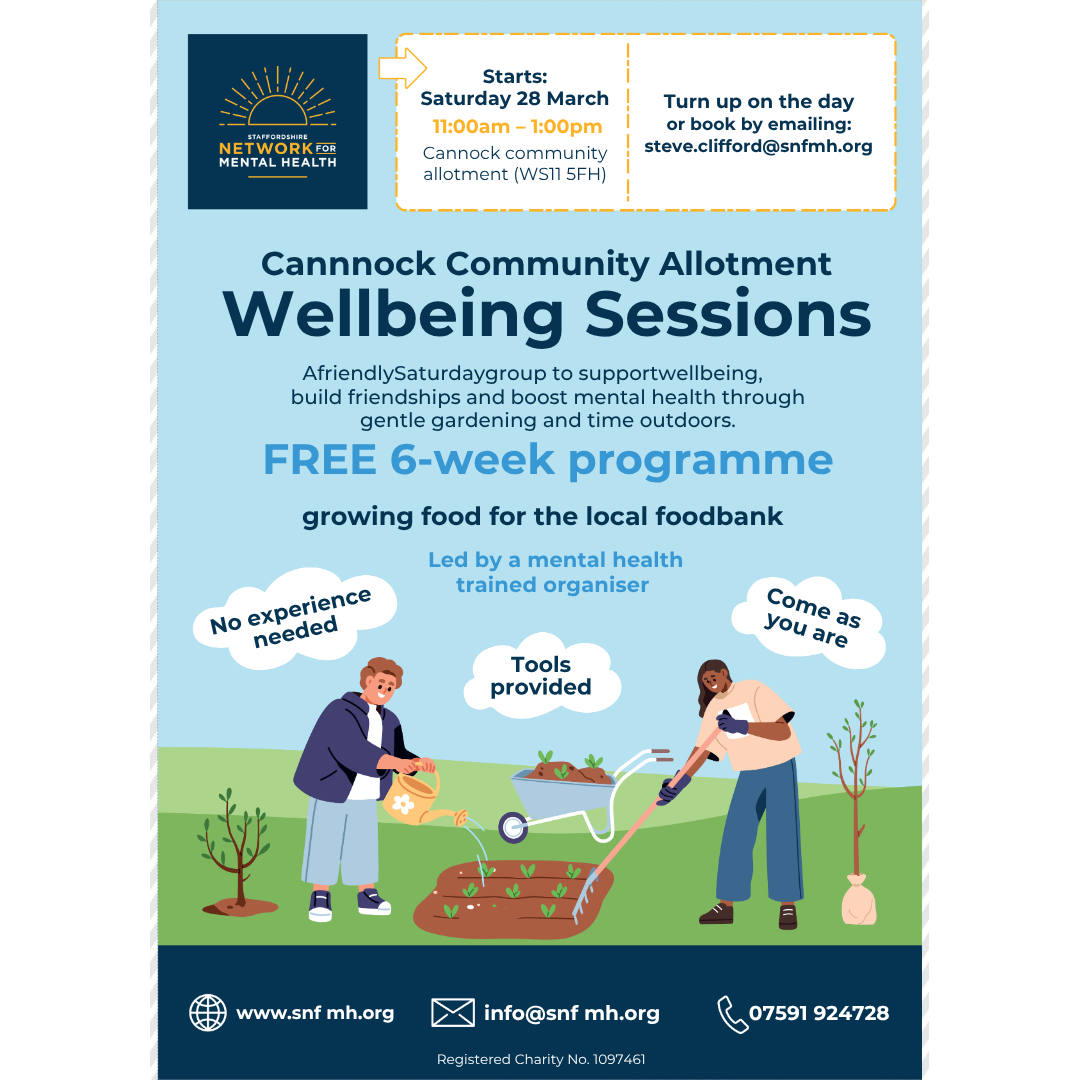 STAFFORDSHIRE
NETWORK FOR
MENTAL HEALTH

Starts:
Saturday 28 March
11:00am – 1:00pm
Cannock community allotment (WS11 5FH)

Turn up on the day or book by emailing:
steve.clifford@snfmh.org

Cannnock Community Allotment
Wellbeing Sessions

AfriendlySaturdaygroup to supportwellbeing, build friendships and boost mental health through gentle gardening and time outdoors.

FREE 6-week programme

growing food for the local foodbank

Led by a mental health trained organiser

No experience needed

Tools provided

Come as you are

www.snf mh.org

info@snf mh.org

07591 924728

Registered Charity No. 1097461